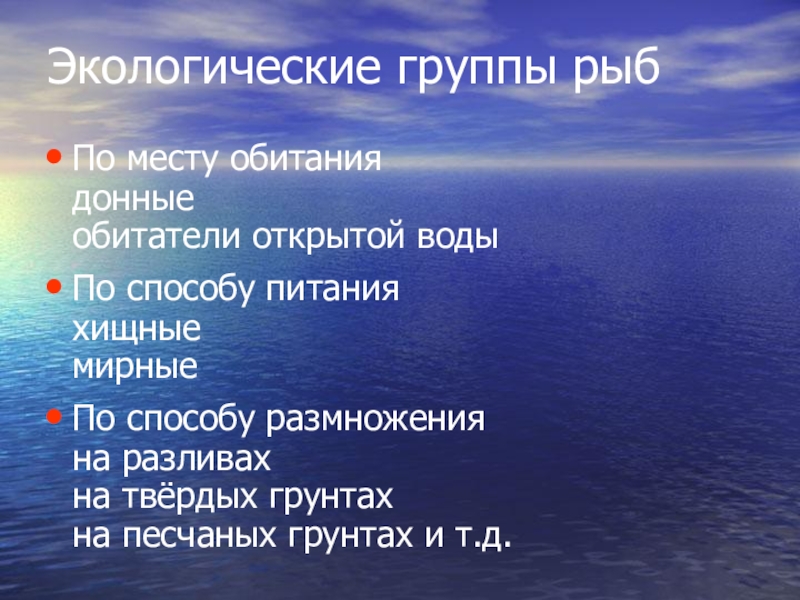 Экологические группы рыб

• По месту обитания
донные
обитатели открытой воды

• По способу питания
хищные
мирные

• По способу размножения
на разливах
на твёрдых грунтах
на песчаных грунтах и т.д.